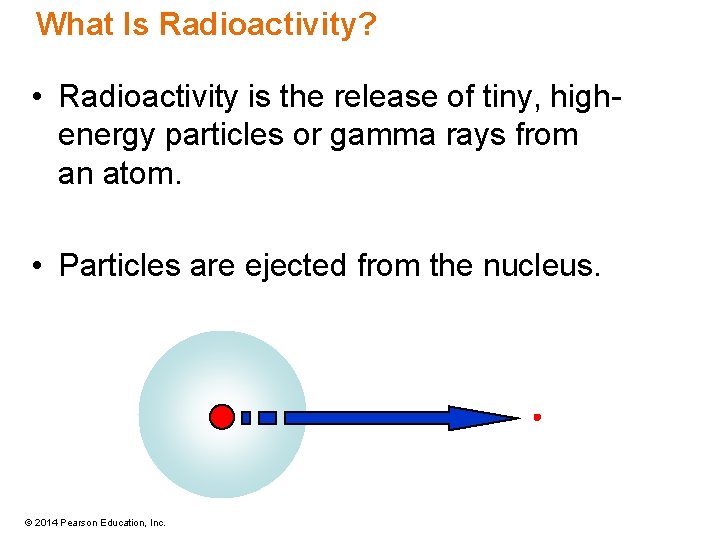 What Is Radioactivity?

• Radioactivity is the release of tiny, high-energy particles or gamma rays from an atom.

• Particles are ejected from the nucleus.

© 2014 Pearson Education, Inc.